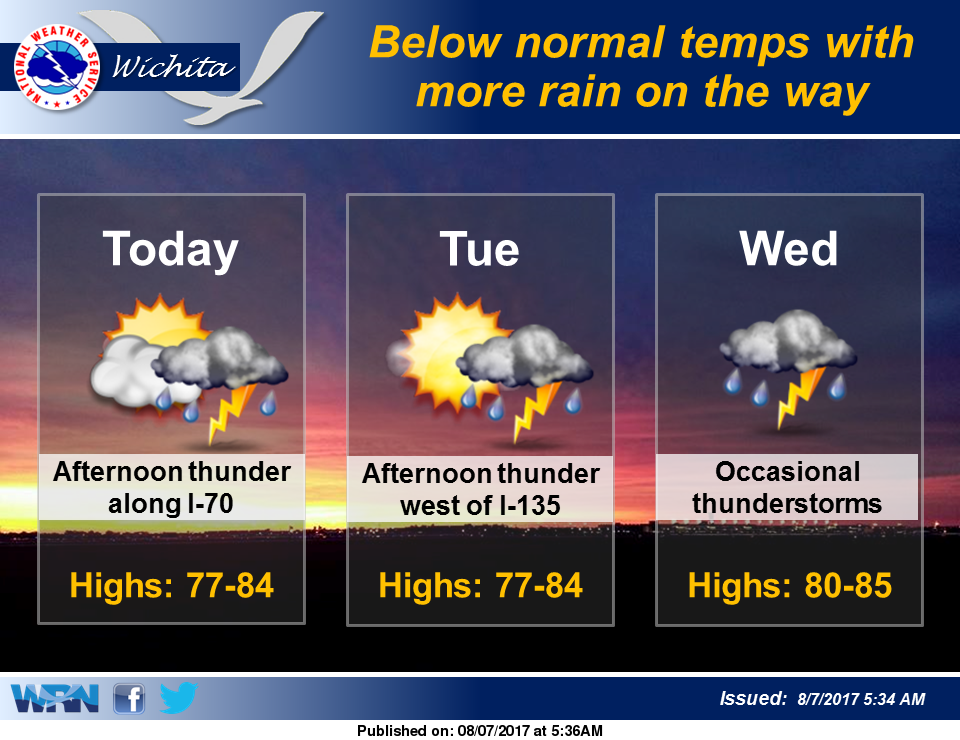 NATIONAL WEATHER SERVICE

Wichita

Below normal temps with more rain on the way

Today

Afternoon thunder along I-70

Highs: 77-84

Tue

Afternoon thunder west of I-135

Highs: 77-84

Wed

Occasional thunderstorms

Highs: 80-85

WRN

Issued: 8/7/2017 5:34 AM

Published on: 08/07/2017 at 5:36AM